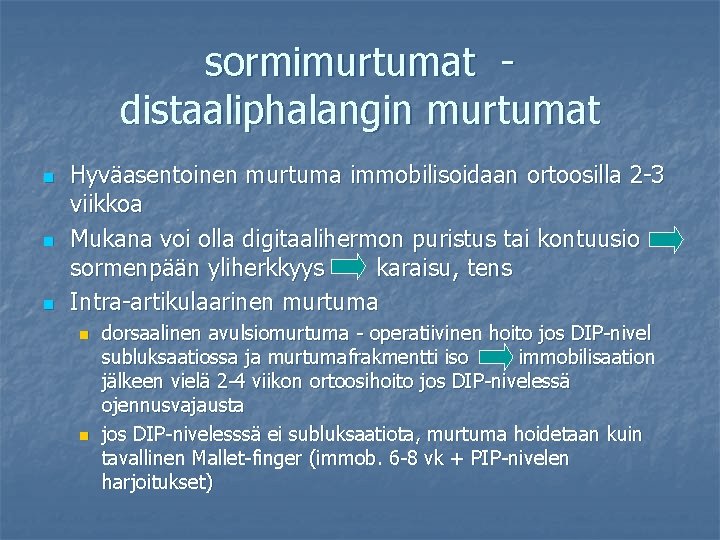 sormimurtumat - distaaliphalangin murtumat

Hyväasentoinen murtuma immobilisoidaan ortoosilla 2-3 viikkoa

Mukana voi olla digitaalihermon puristus tai kontuusio sormenpään yliherkkyys karaisu, tens

Intra-artikulaarinen murtuma

dorsaalinen avulsiomurtuma - operatiivinen hoito jos DIP-nivel subluksaatiossa ja murtumafrakmentti iso immobilisaation jälkeen vielä 2-4 viikon ortoosihoito jos DIP-nivelessä ojennusvajausta

jos DIP-nivelesssä ei subluksaatiota, murtuma hoidetaan kuin tavallinen Mallet-finger (immob. 6-8 vk + PIP-nivelen harjoitukset)